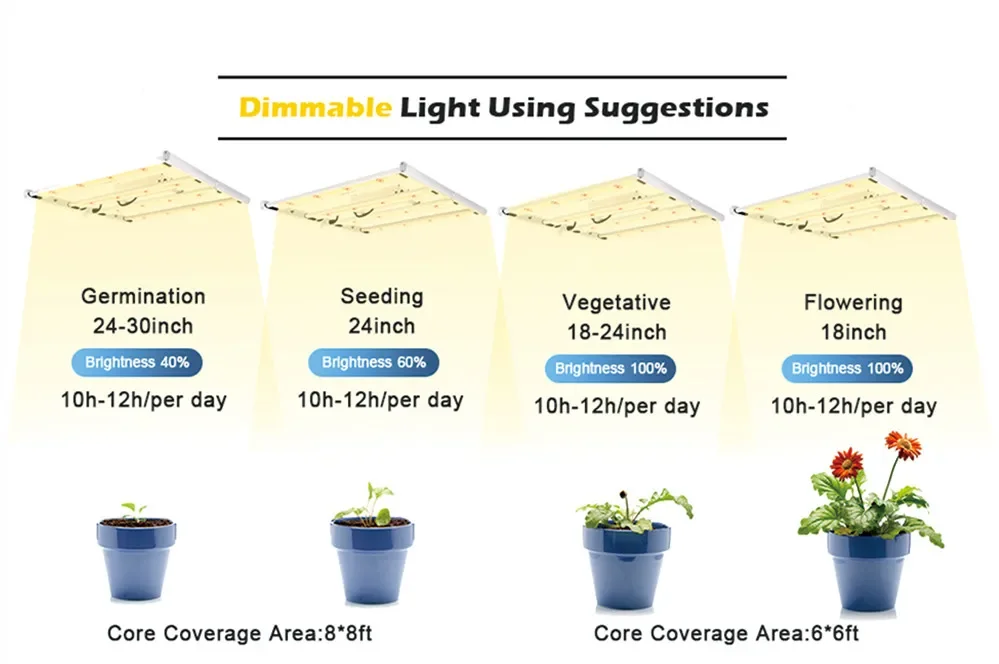 Dimmable Light Using Suggestions

Germination
24-30inch
Brightness 40%
10h-12h/per day

Seeding
24inch
Brightness 60%
10h-12h/per day

Vegetative
18-24inch
Brightness 100%
10h-12h/per day

Flowering
18inch
Brightness 100%
10h-12h/per day

Core Coverage Area:8*8ft

Core Coverage Area:6*6ft